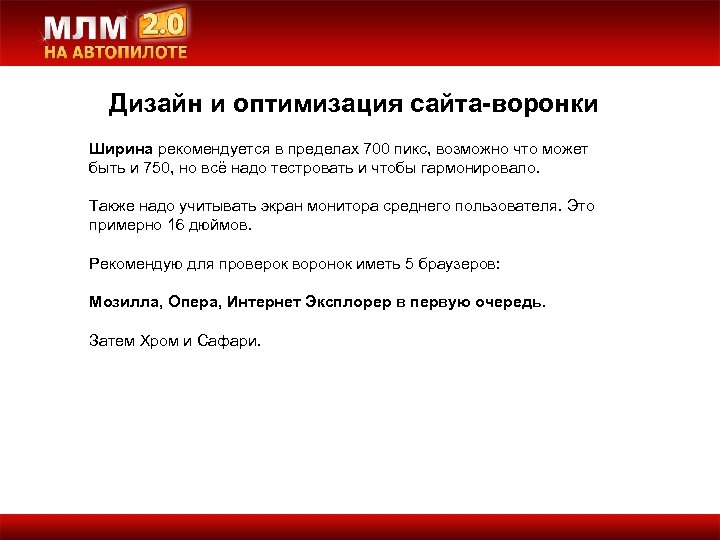 МЛМ 2.0
НА АВТОПИЛОТЕ

Дизайн и оптимизация сайта-воронки

Ширина рекомендуется в пределах 700 пикс, возможно что может быть и 750, но всё надо тестровать и чтобы гармонировало.

Также надо учитывать экран монитора среднего пользователя. Это примерно 16 дюймов.

Рекомендую для проверок воронок иметь 5 браузеров:

Мозилла, Опера, Интернет Эксплорер в первую очередь.

Затем Хром и Сафари.